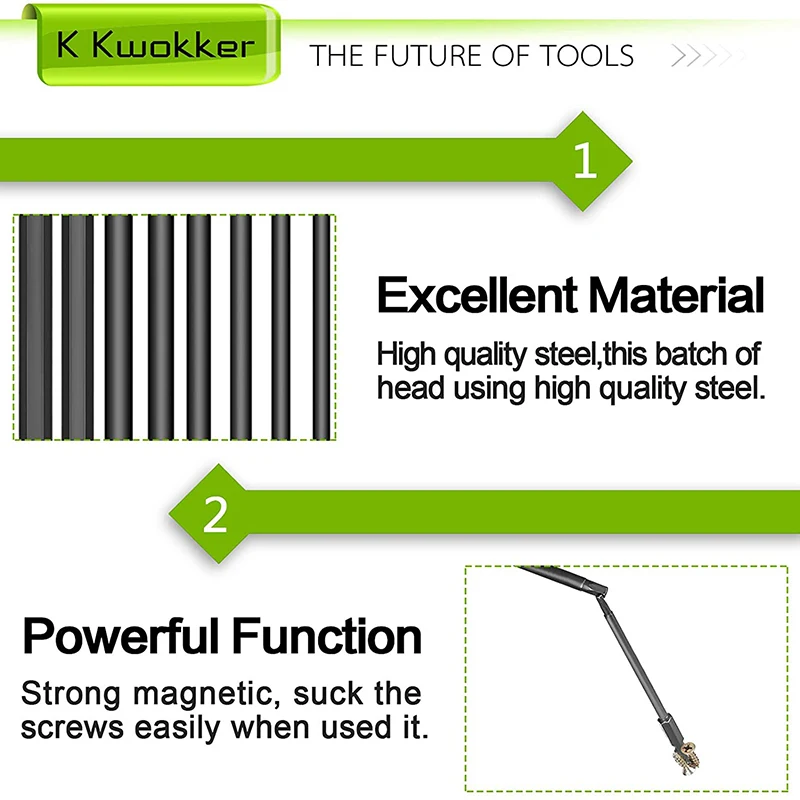 K Kwokker

THE FUTURE OF TOOLS

1

Excellent Material

High quality steel,this batch of head using high quality steel.

2

Powerful Function

Strong magnetic, suck the screws easily when used it.